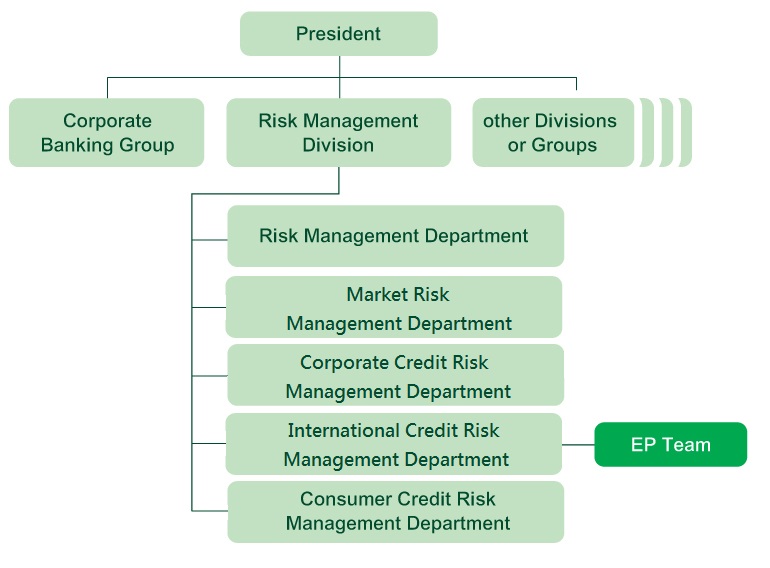 President

Corporate Banking Group

Risk Management Division

other Divisions or Groups

Risk Management Department

Market Risk Management Department

Corporate Credit Risk Management Department

International Credit Risk Management Department

EP Team

Consumer Credit Risk Management Department